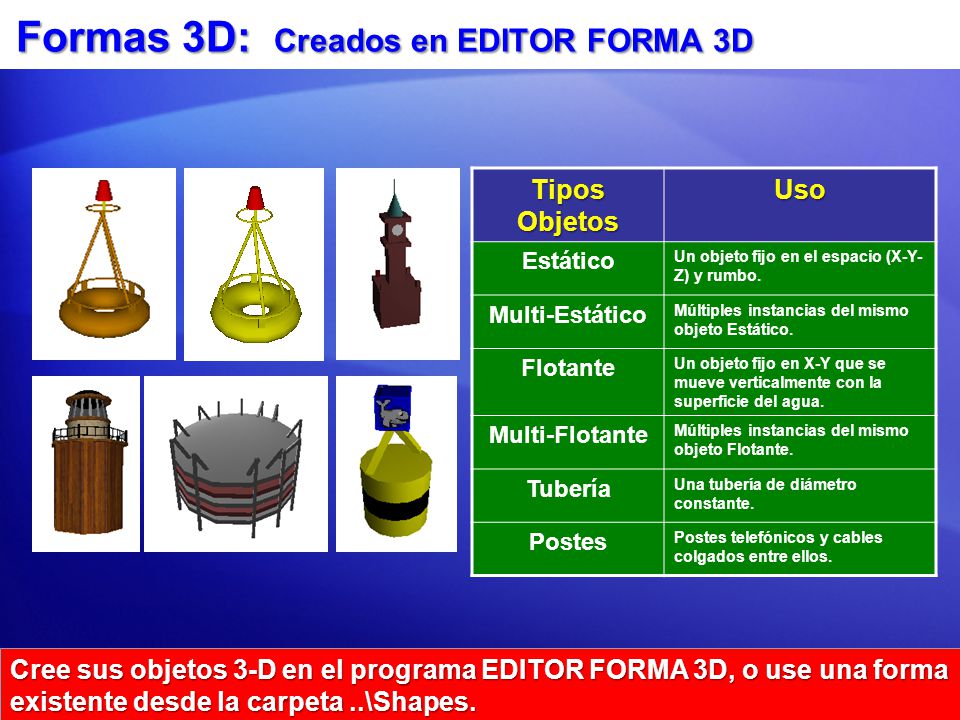 Formas 3D: Creados en EDITOR FORMA 3D

| Tipos Objetos | Uso |
|---|---|
| Estático | Un objeto fijo en el espacio (X-Y-Z) y rumbo. |
| Multi-Estático | Múltiples instancias del mismo objeto Estático. |
| Flotante | Un objeto fijo en X-Y que se mueve verticalmente con la superficie del agua. |
| Multi-Flotante | Múltiples instancias del mismo objeto Flotante. |
| Tubería | Una tubería de diámetro constante. |
| Postes | Postes telefónicos y cables colgados entre ellos. |

Cree sus objetos 3-D en el programa EDITOR FORMA 3D, o use una forma existente desde la carpeta ..\Shapes.